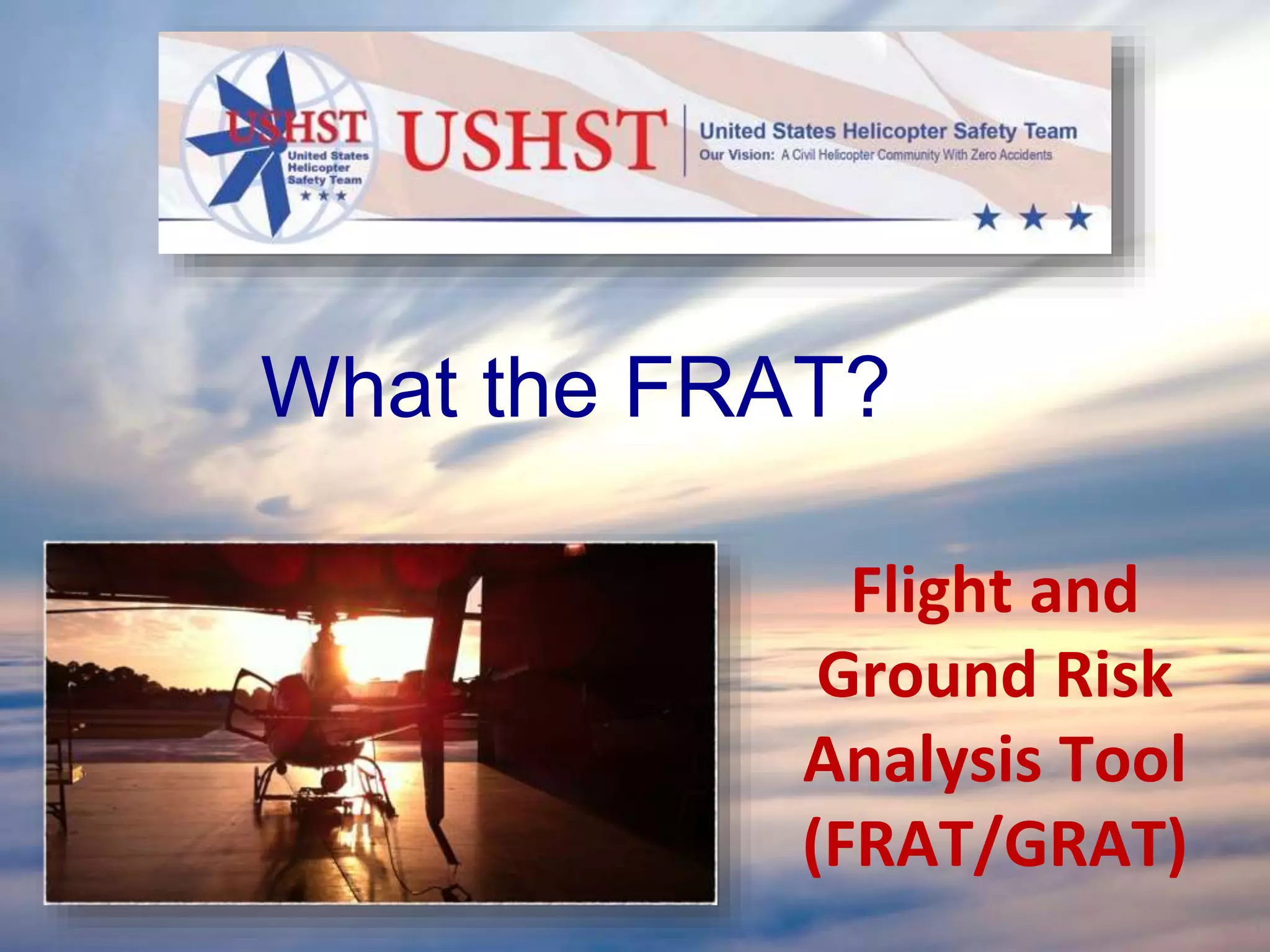 USHST
United States Helicopter Safety Team
★★★

USHST

United States Helicopter Safety Team
Our Vision: A Civil Helicopter Community With Zero Accidents

★★★

What the FRAT?

Flight and Ground Risk Analysis Tool (FRAT/GRAT)